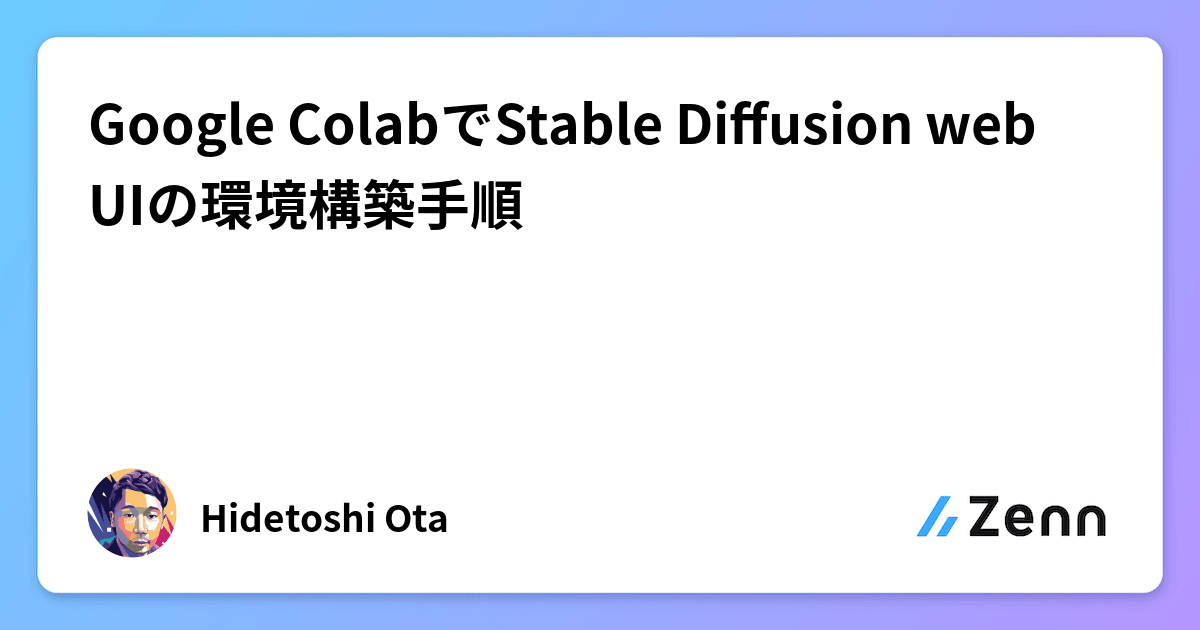 Google ColabでStable Diffusion web UIの環境構築手順

Hidetoshi Ota

Zenn